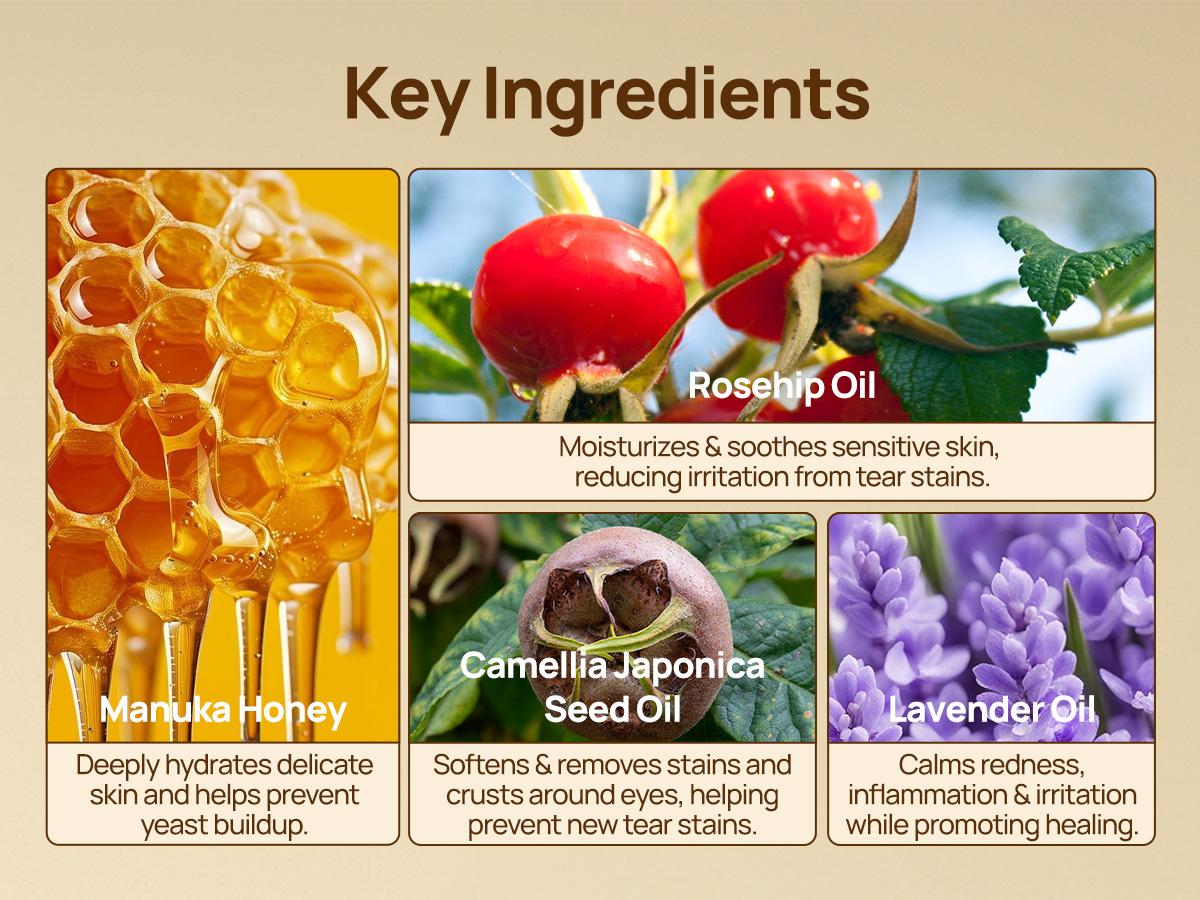 Key Ingredients

Manuka Honey

Deeply hydrates delicate skin and helps prevent yeast buildup.

Rosehip Oil

Moisturizes & soothes sensitive skin, reducing irritation from tear stains.

Camellia Japonica Seed Oil

Softens & removes stains and crusts around eyes, helping prevent new tear stains.

Lavender Oil

Calms redness, inflammation & irritation while promoting healing.